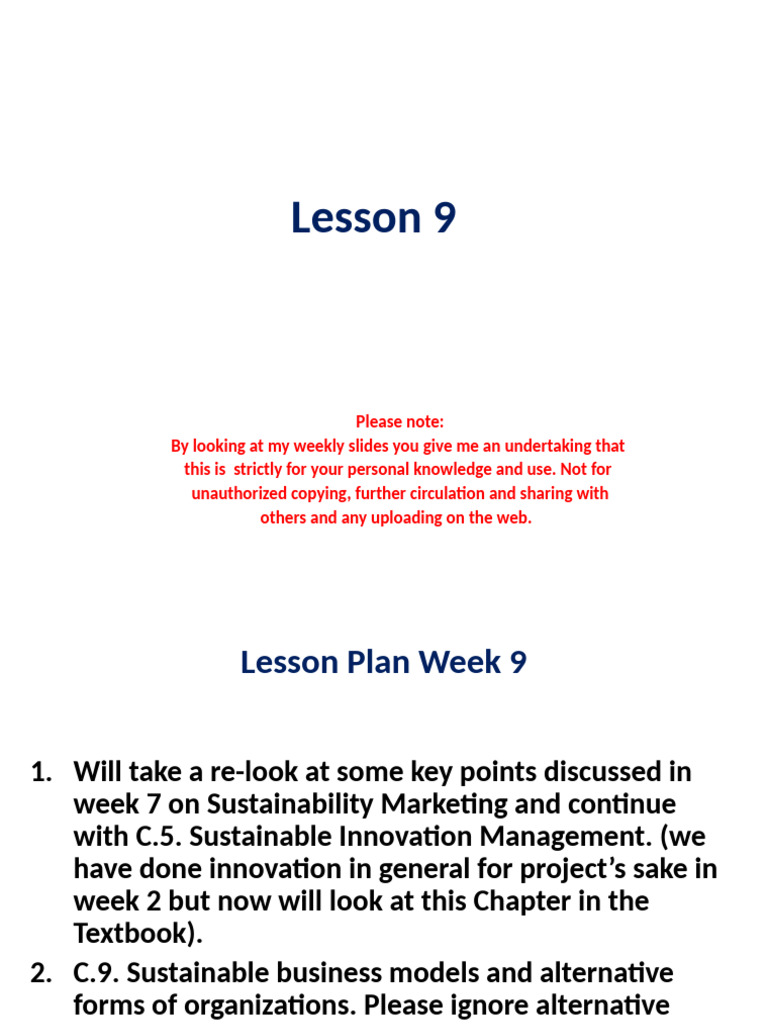 Lesson 9

Please note:
By looking at my weekly slides you give me an undertaking that this is strictly for your personal knowledge and use. Not for unauthorized copying, further circulation and sharing with others and any uploading on the web.

Lesson Plan Week 9

1. Will take a re-look at some key points discussed in week 7 on Sustainability Marketing and continue with C.5. Sustainable Innovation Management. (we have done innovation in general for project's sake in week 2 but now will look at this Chapter in the Textbook).
2. C.9. Sustainable business models and alternative forms of organizations. Please ignore alternative